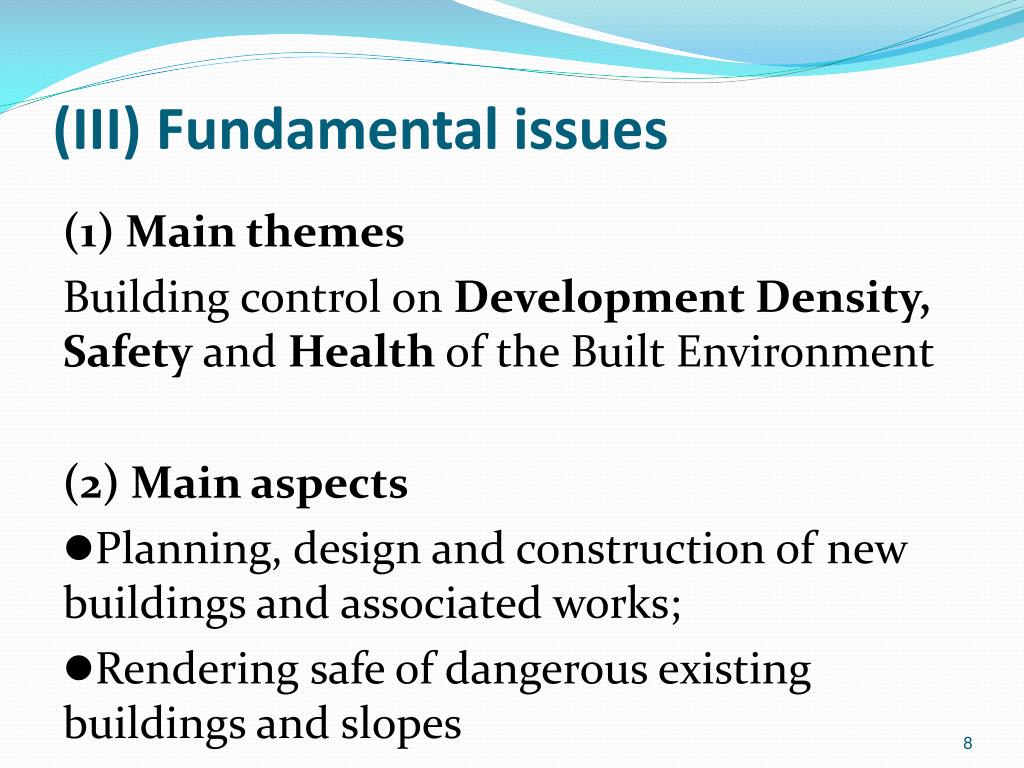 (III) Fundamental issues

(1) Main themes

Building control on Development Density, Safety and Health of the Built Environment

(2) Main aspects

●Planning, design and construction of new buildings and associated works;

●Rendering safe of dangerous existing buildings and slopes

8